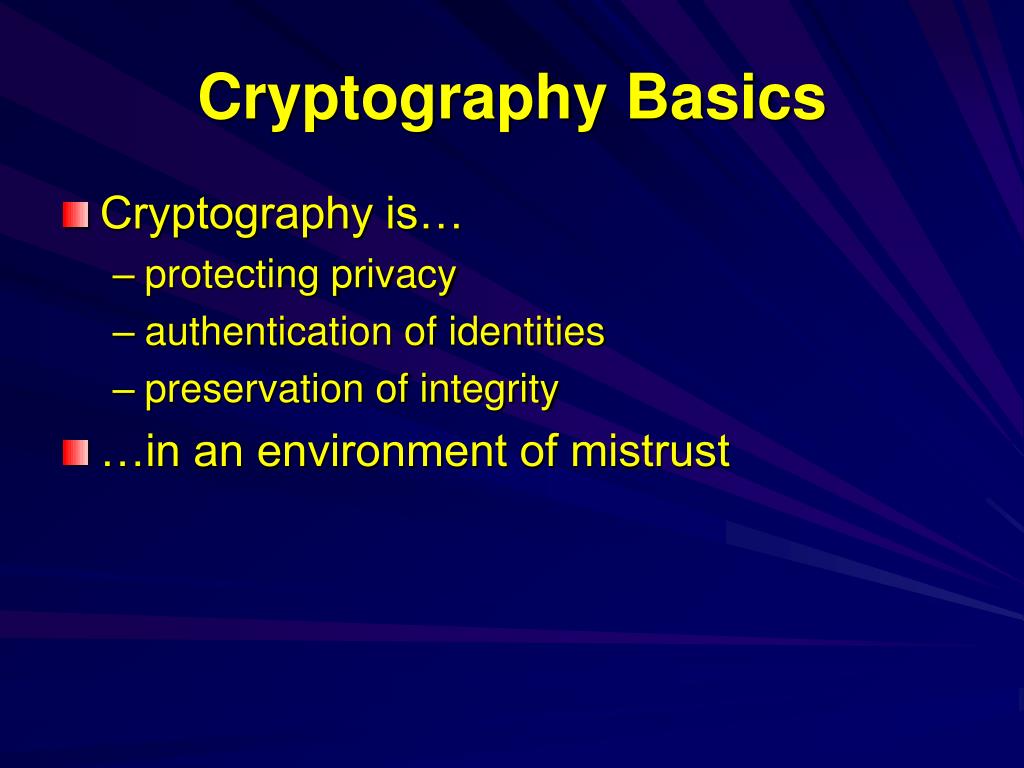 Cryptography Basics

Cryptography is…
– protecting privacy
– authentication of identities
– preservation of integrity

…in an environment of mistrust